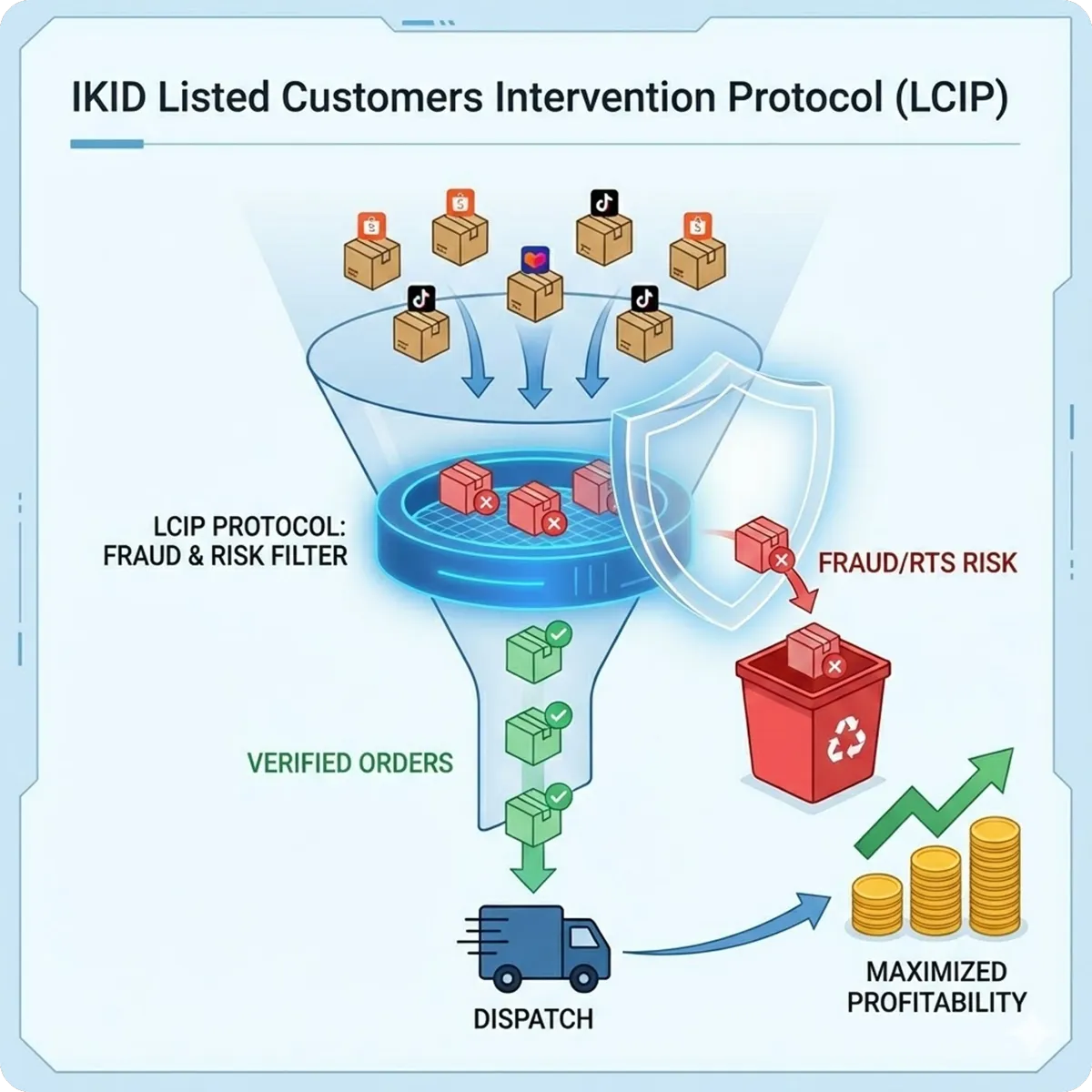 IKID Listed Customers Intervention Protocol (LCIP)

LCIP PROTOCOL:
FRAUD & RISK FILTER

FRAUD/RTS RISK

VERIFIED ORDERS

DISPATCH

MAXIMIZED
PROFITABILITY